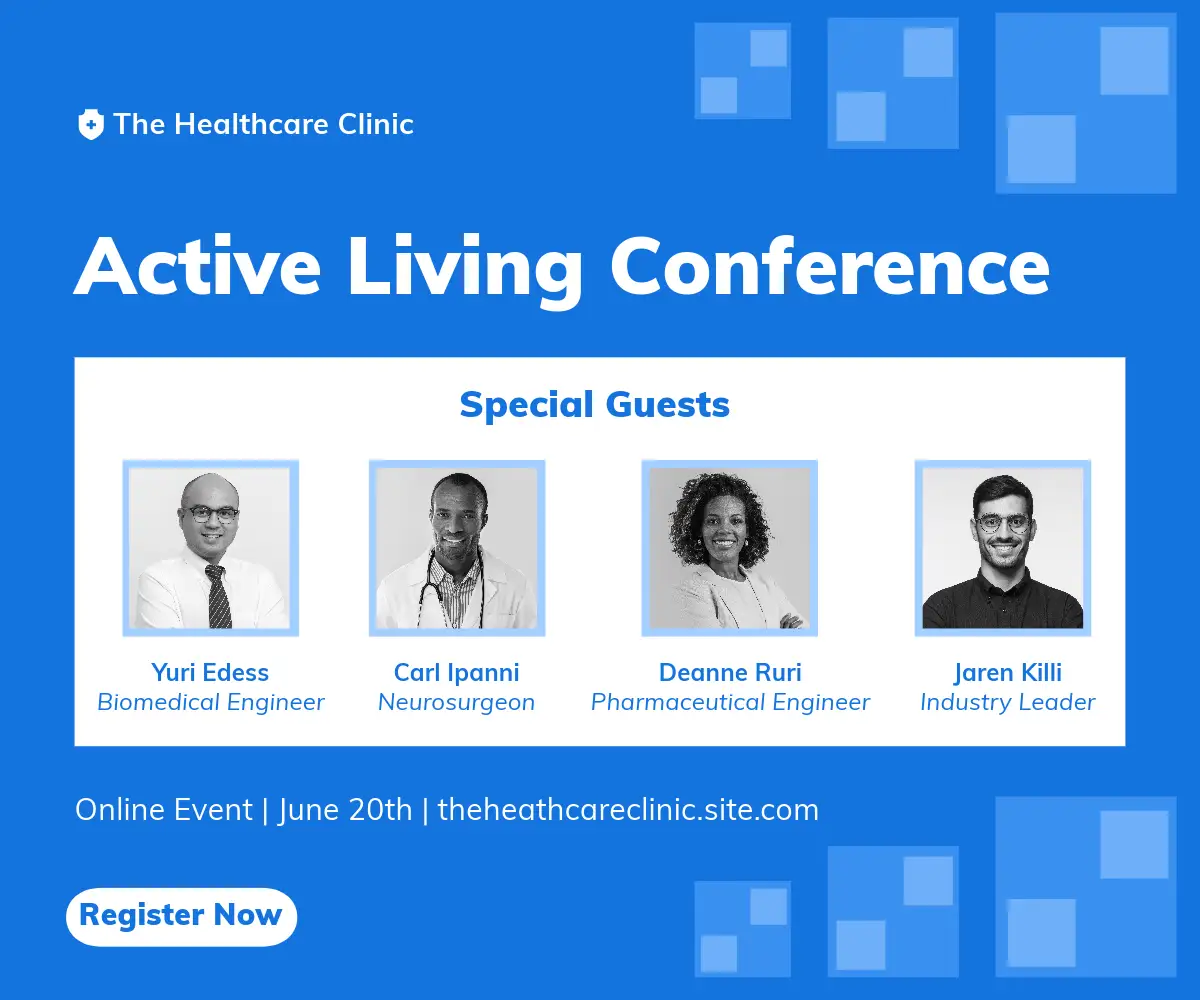 The Healthcare Clinic

Active Living Conference

Special Guests

Yuri Edess
Biomedical Engineer

Carl Ipanni
Neurosurgeon

Deanne Ruri
Pharmaceutical Engineer

Jaren Killi
Industry Leader

Online Event | June 20th | theheathcareclinic.site.com

Register Now